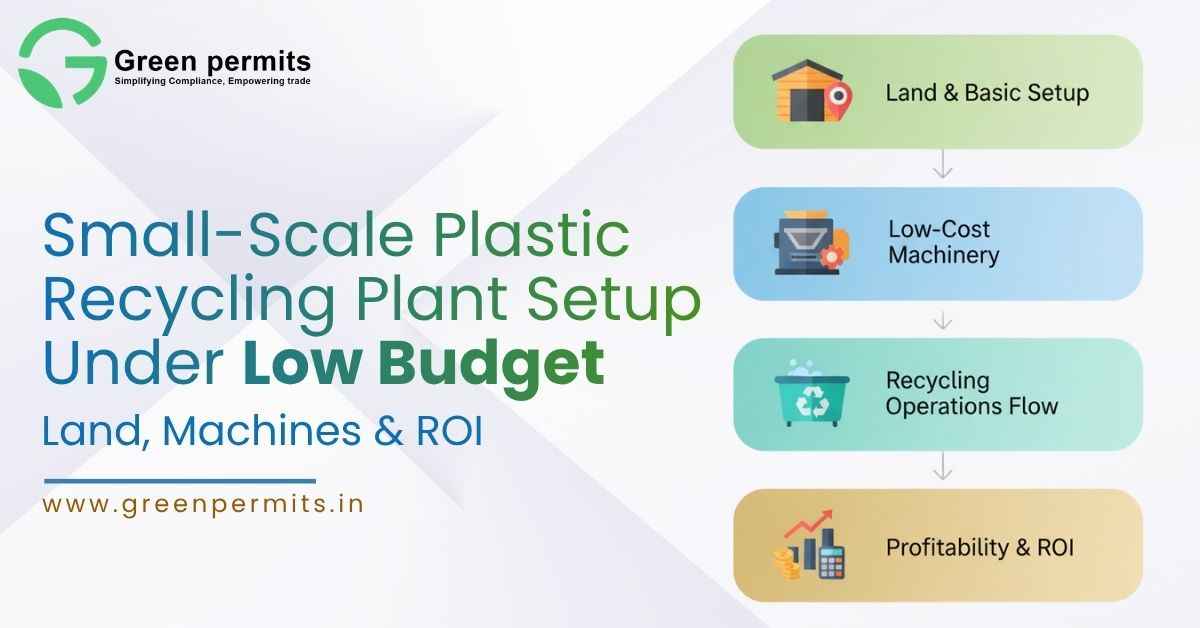 Green permits
Simplifying Compliance, Empowering trade

Small-Scale Plastic Recycling Plant Setup Under Low Budget

Land, Machines & ROI

www.greenpermits.in

Land & Basic Setup

Low-Cost Machinery

Recycling Operations Flow

Profitability & ROI